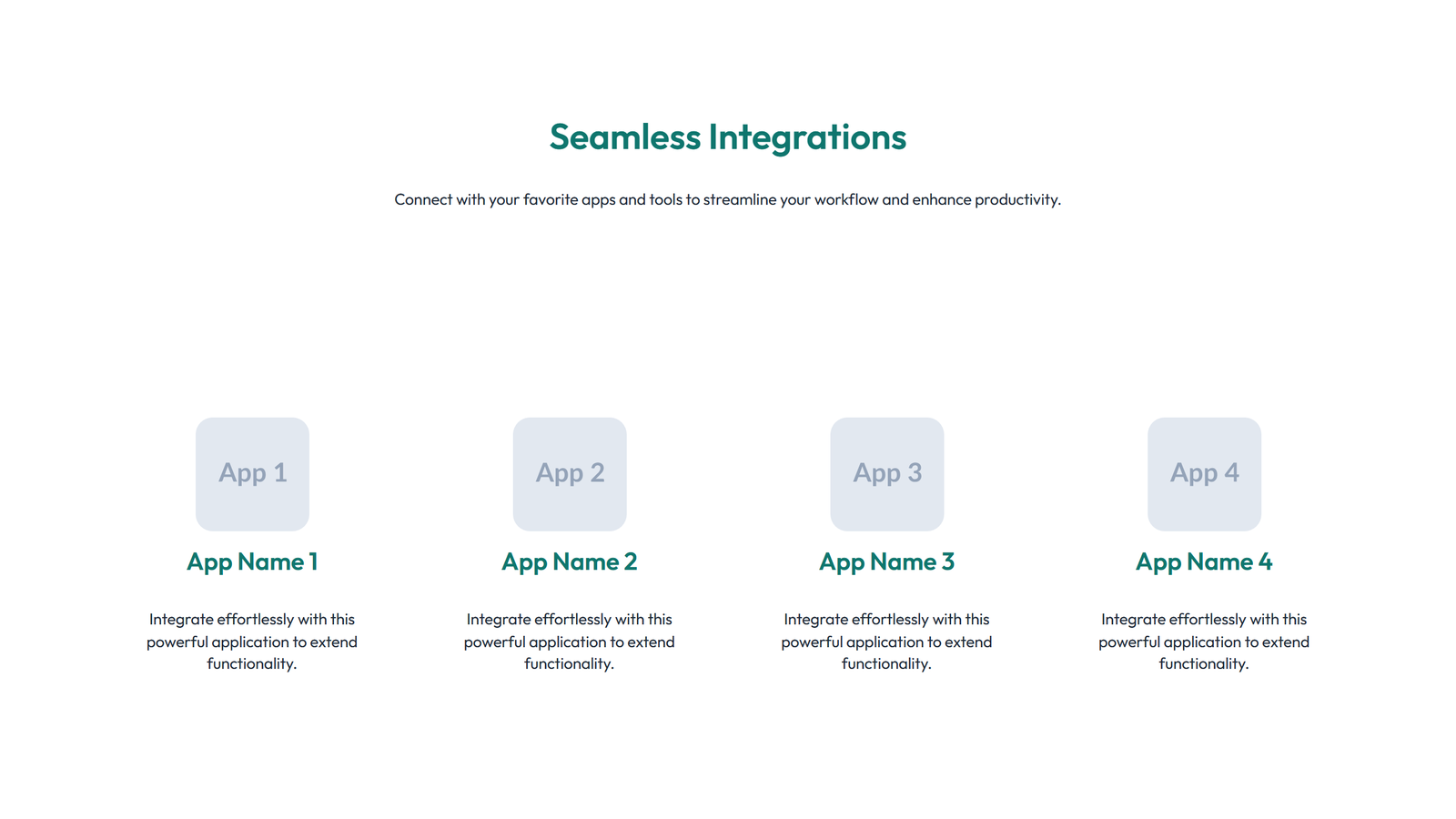 Seamless Integrations

Connect with your favorite apps and tools to streamline your workflow and enhance productivity.

App 1

App Name 1

Integrate effortlessly with this powerful application to extend functionality.

App 2

App Name 2

Integrate effortlessly with this powerful application to extend functionality.

App 3

App Name 3

Integrate effortlessly with this powerful application to extend functionality.

App 4

App Name 4

Integrate effortlessly with this powerful application to extend functionality.